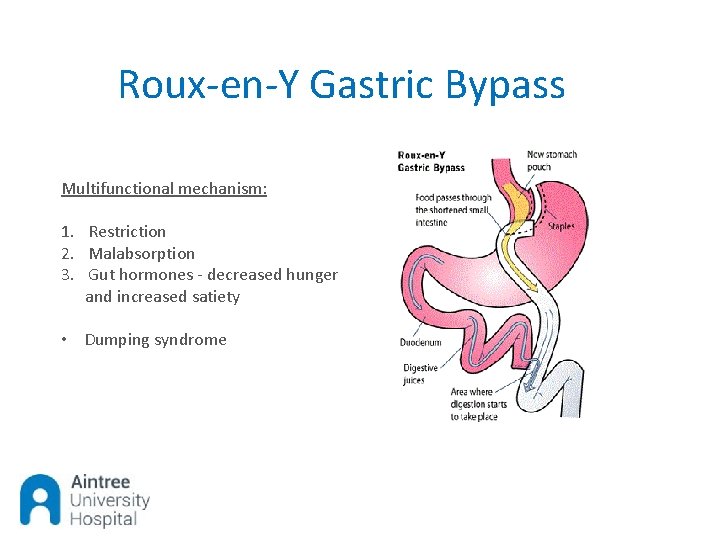 Roux-en-Y Gastric Bypass

Multifunctional mechanism:

1. Restriction
2. Malabsorption
3. Gut hormones - decreased hunger and increased satiety

• Dumping syndrome

Roux-en-Y Gastric Bypass

New stomach pouch

Food passes through the shortened small intestine

Staples

Duodenum

Digestive juices

Area where digestion starts to take place

Aintree University Hospital